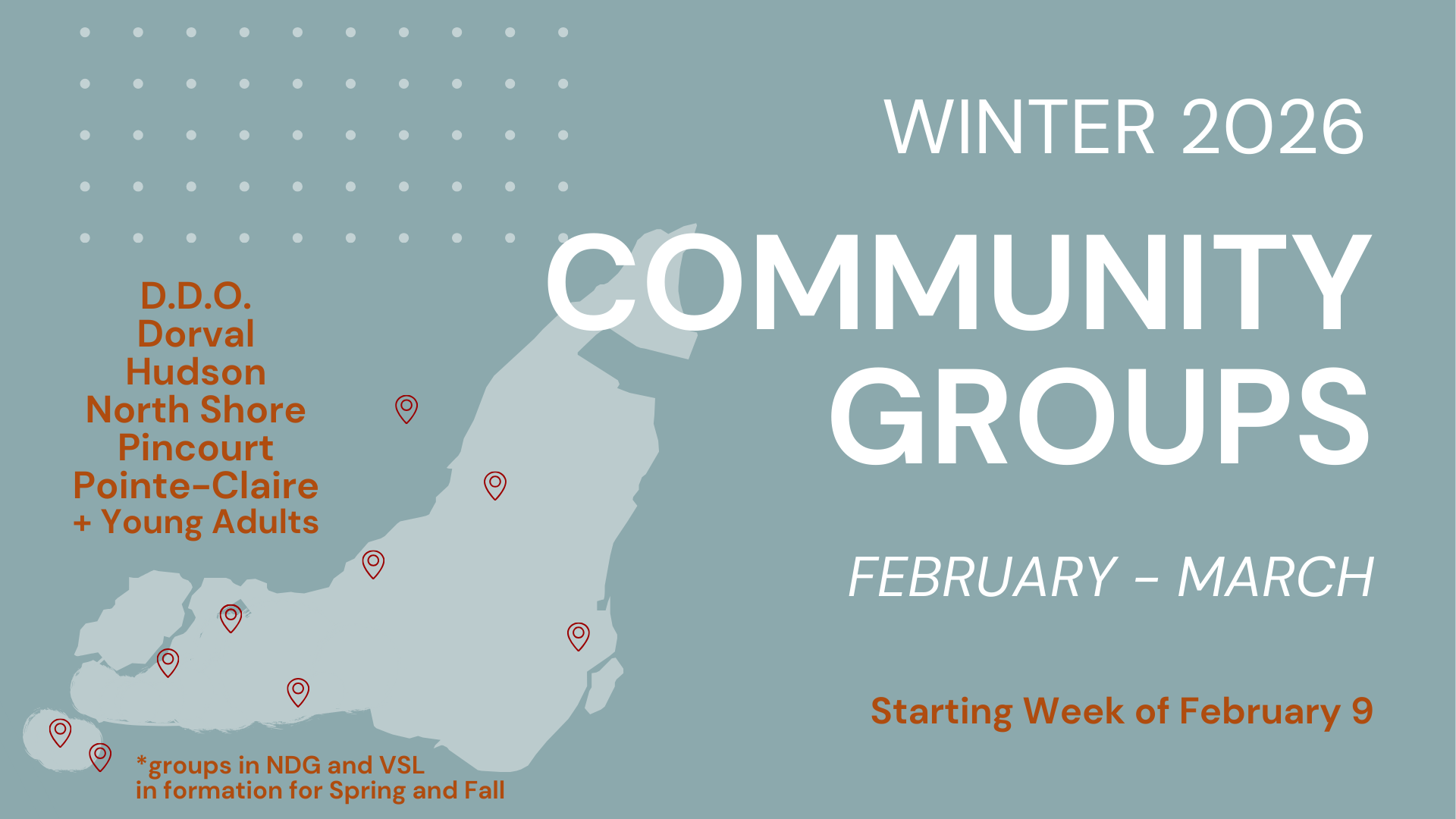 WINTER 2026

COMMUNITY GROUPS

FEBRUARY - MARCH

Starting Week of February 9

D.D.O.
Dorval
Hudson
North Shore
Pincourt
Pointe-Claire
+ Young Adults

*groups in NDG and VSL in formation for Spring and Fall